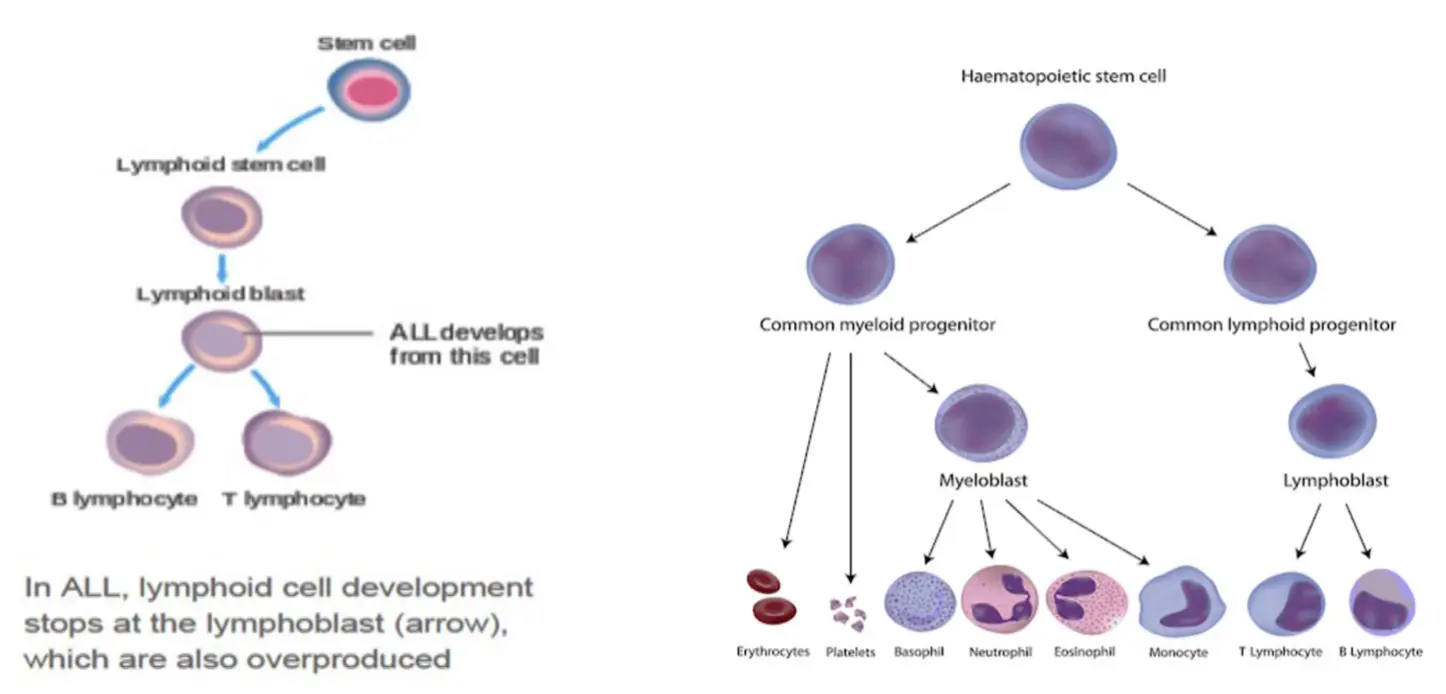 Stem cell

Lymphoid stem cell

Lymphoid blast

ALL develops from this cell

B lymphocyte

T lymphocyte

In ALL, lymphoid cell development stops at the lymphoblast (arrow), which are also overproduced

Haematopoietic stem cell

Common myeloid progenitor

Common lymphoid progenitor

Myeloblast

Lymphoblast

Erythrocytes

Platelets

Basophil

Neutrophil

Eosinophil

Monocyte

T Lymphocyte

B Lymphocyte